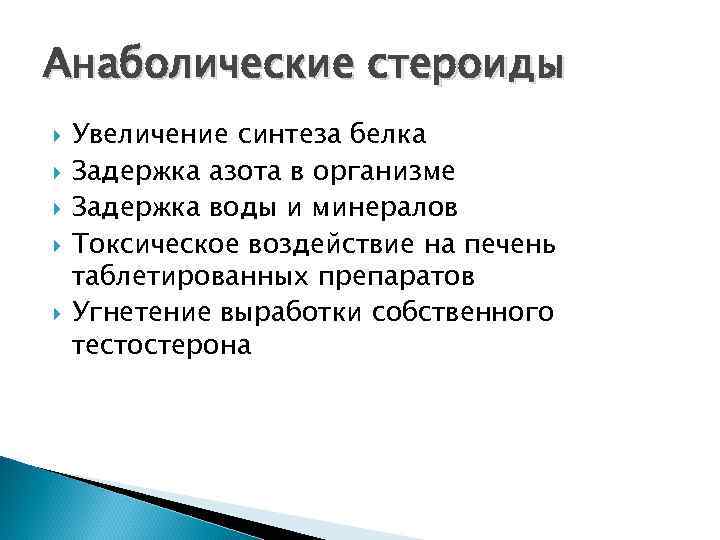 Анаболические стероиды

Увеличение синтеза белка
Задержка азота в организме
Задержка воды и минералов
Токсическое воздействие на печень таблетированных препаратов
Угнетение выработки собственного тестостерона